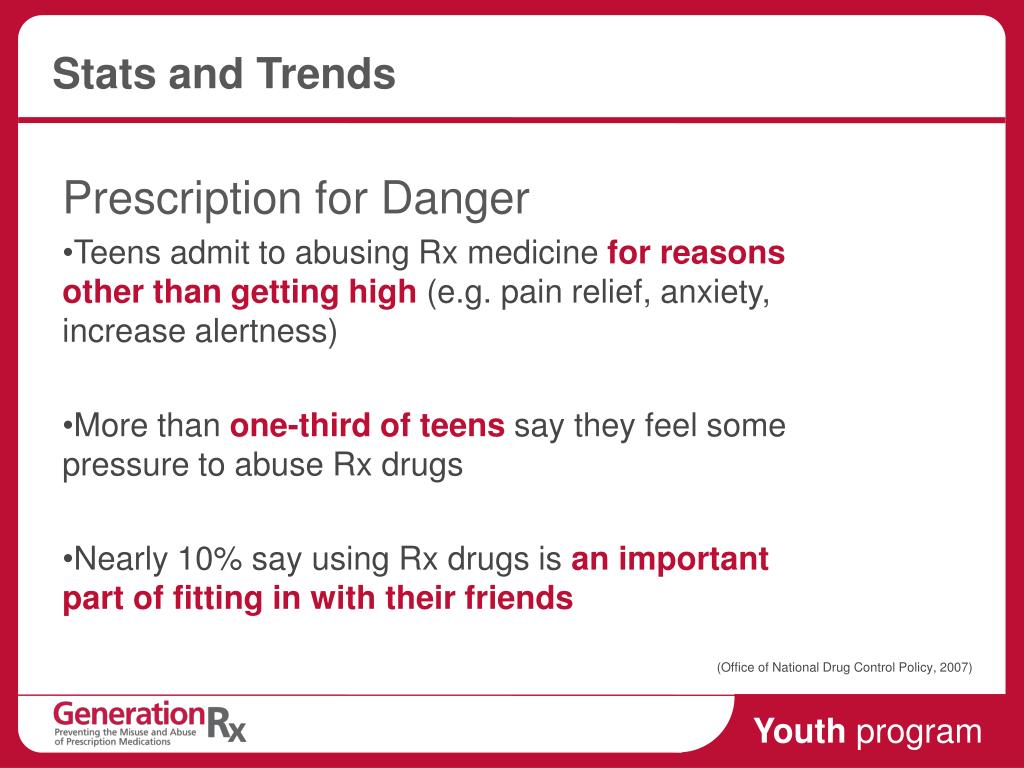 Stats and Trends

Prescription for Danger

•Teens admit to abusing Rx medicine for reasons other than getting high (e.g. pain relief, anxiety, increase alertness)

•More than one-third of teens say they feel some pressure to abuse Rx drugs

•Nearly 10% say using Rx drugs is an important part of fitting in with their friends

(Office of National Drug Control Policy, 2007)

GenerationRx
Preventing the Misuse and Abuse of Prescription Medications

Youth program